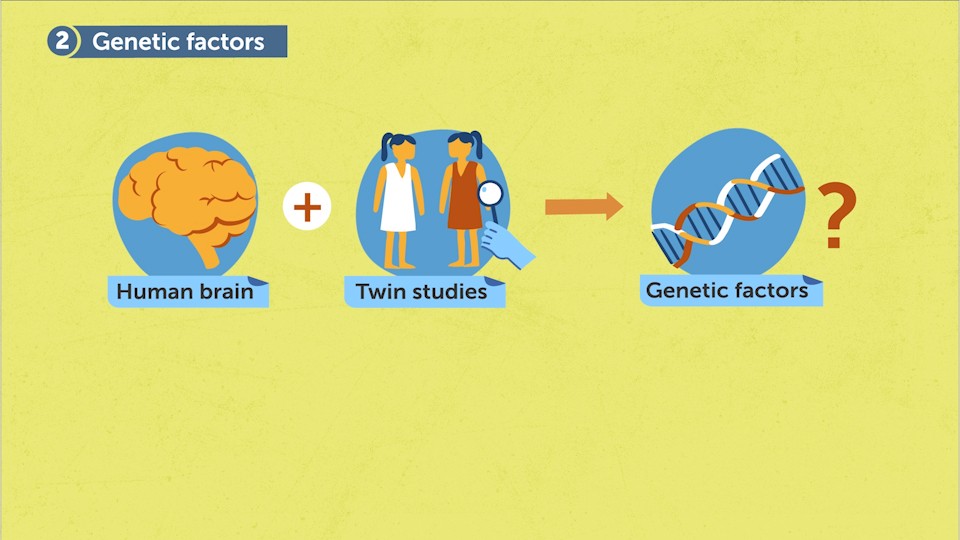 2 Genetic factors

Human brain

+

Twin studies

Genetic factors

?